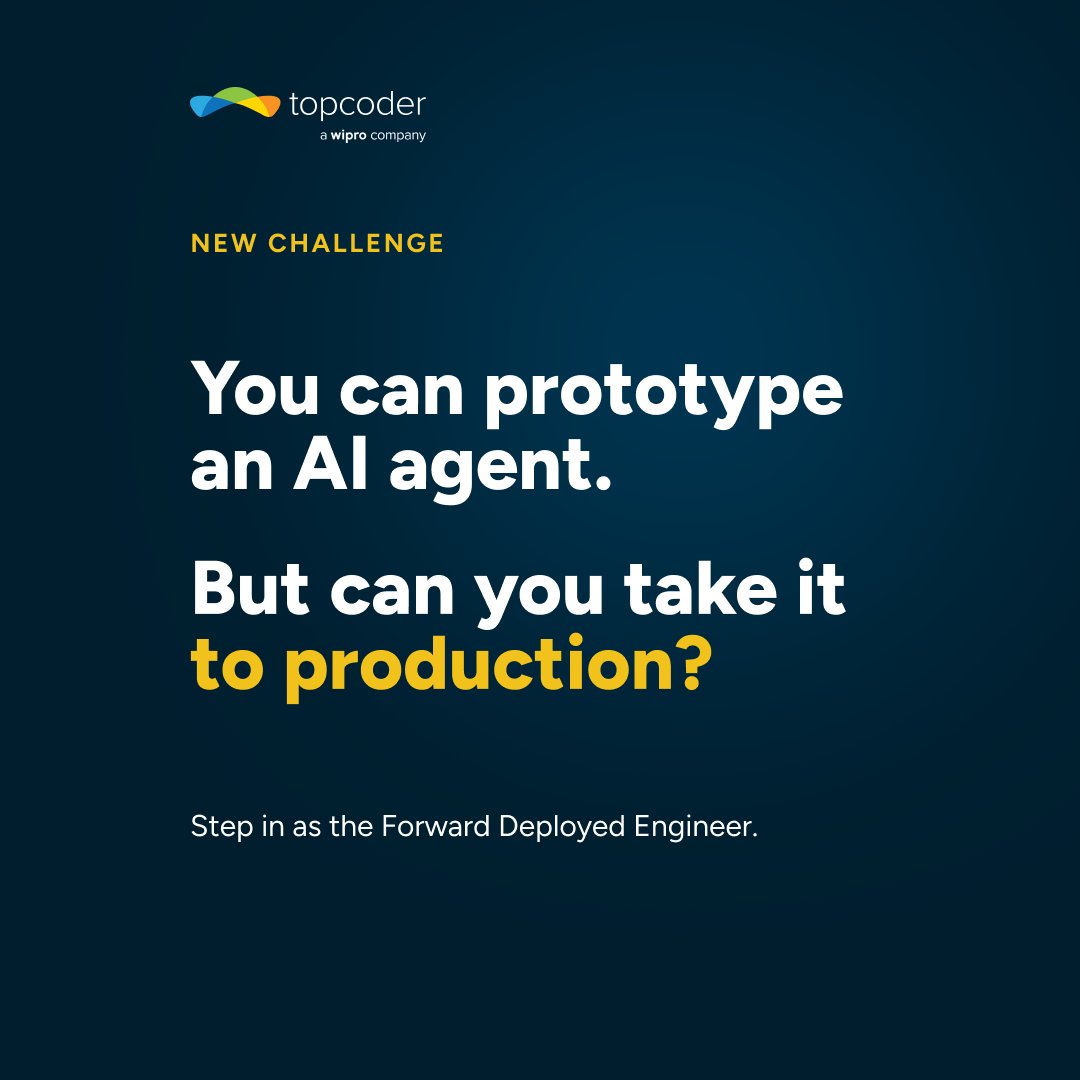 topcoder
a wipro company

NEW CHALLENGE

You can prototype an AI agent.

But can you take it to production?

Step in as the Forward Deployed Engineer.